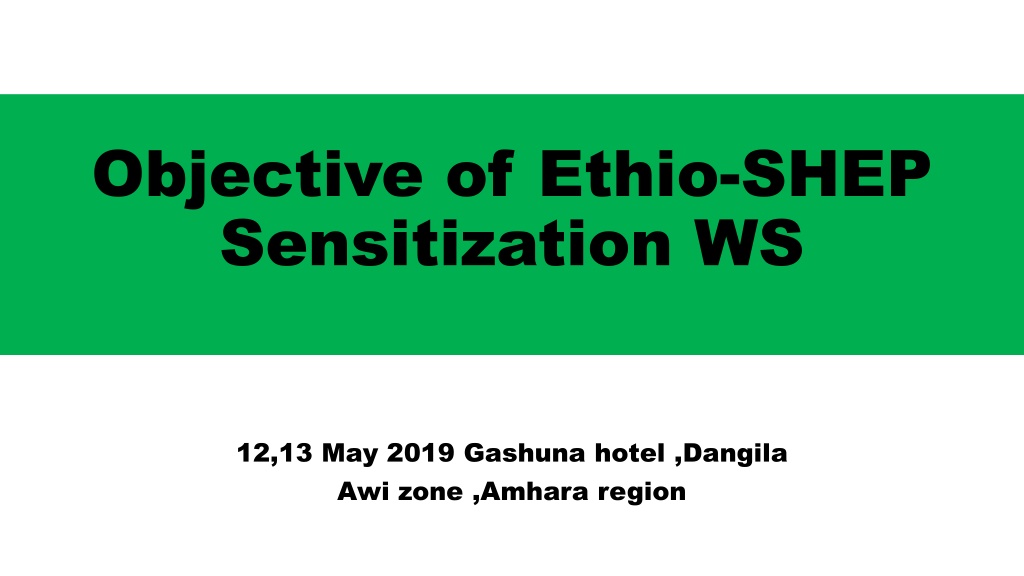 Objective of Ethio-SHEP Sensitization WS

12,13 May 2019 Gashuna hotel ,Dangila
Awi zone ,Amhara region